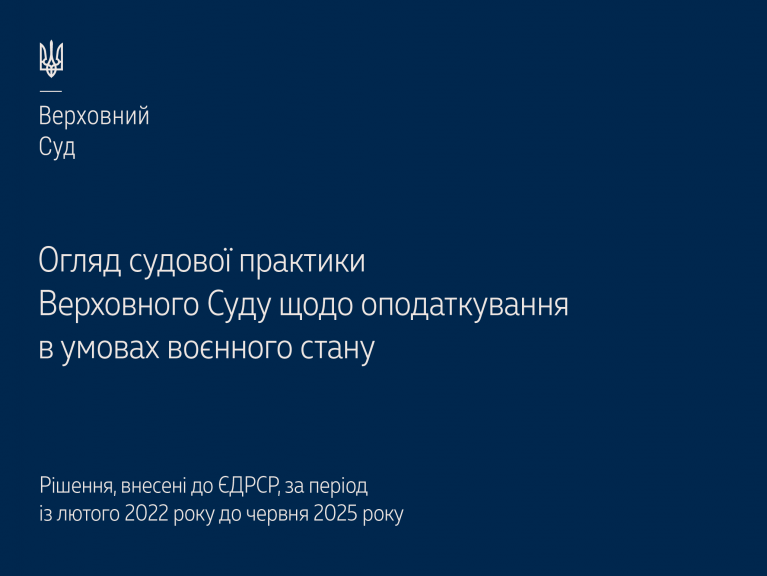 Верховний
Суд

Огляд судової практики Верховного Суду щодо оподаткування в умовах воєнного стану

Рішення, внесені до ЄДРСР, за період із лютого 2022 року до червня 2025 року